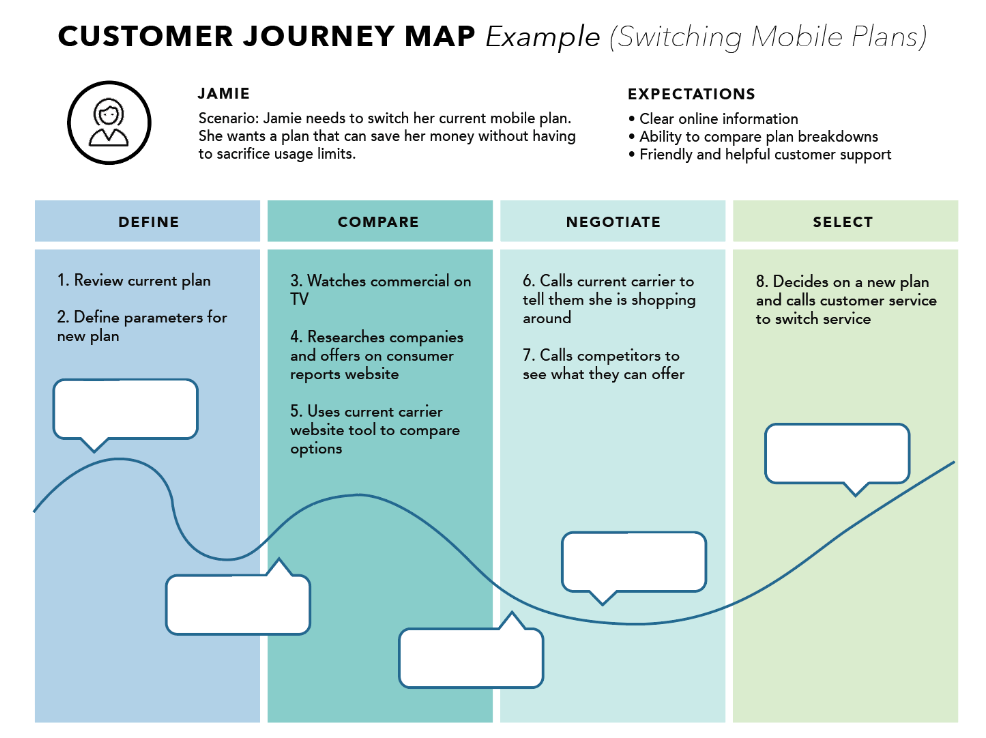 CUSTOMER JOURNEY MAP Example (Switching Mobile Plans)

JAMIE

Scenario: Jamie needs to switch her current mobile plan. She wants a plan that can save her money without having to sacrifice usage limits.

EXPECTATIONS

• Clear online information
• Ability to compare plan breakdowns
• Friendly and helpful customer support

DEFINE

1. Review current plan

2. Define parameters for new plan

COMPARE

3. Watches commercial on TV

4. Researches companies and offers on consumer reports website

5. Uses current carrier website tool to compare options

NEGOTIATE

6. Calls current carrier to tell them she is shopping around

7. Calls competitors to see what they can offer

SELECT

8. Decides on a new plan and calls customer service to switch service